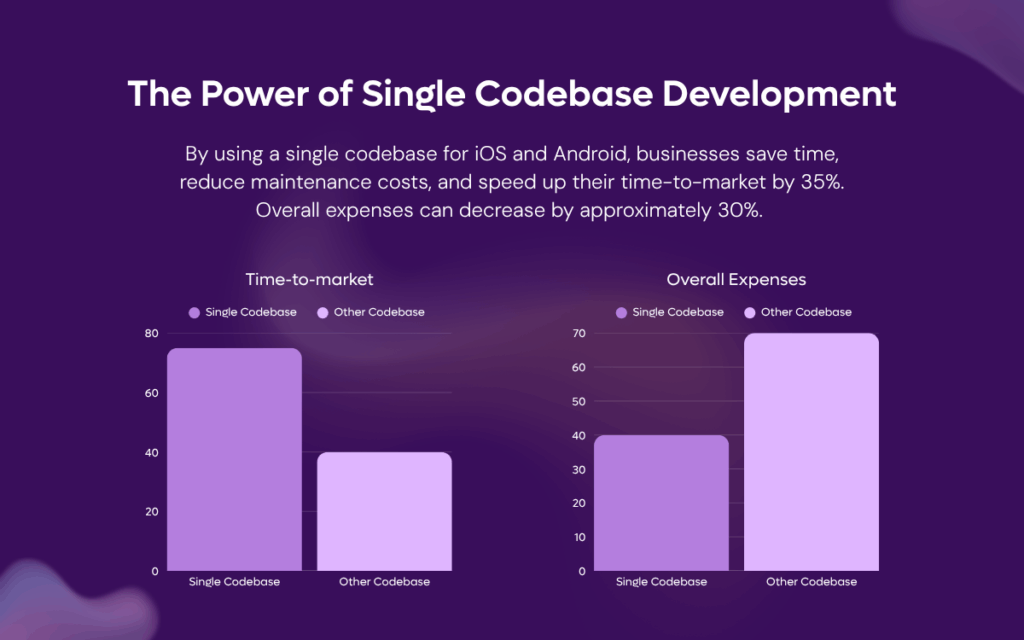 The Power of Single Codebase Development

By using a single codebase for iOS and Android, businesses save time, reduce maintenance costs, and speed up their time-to-market by 35%. Overall expenses can decrease by approximately 30%.

Time-to-market

Single Codebase   Other Codebase

80
60
40
20
0

Single Codebase   Other Codebase

Overall Expenses

Single Codebase   Other Codebase

70
60
50
40
30
20
10
0

Single Codebase   Other Codebase